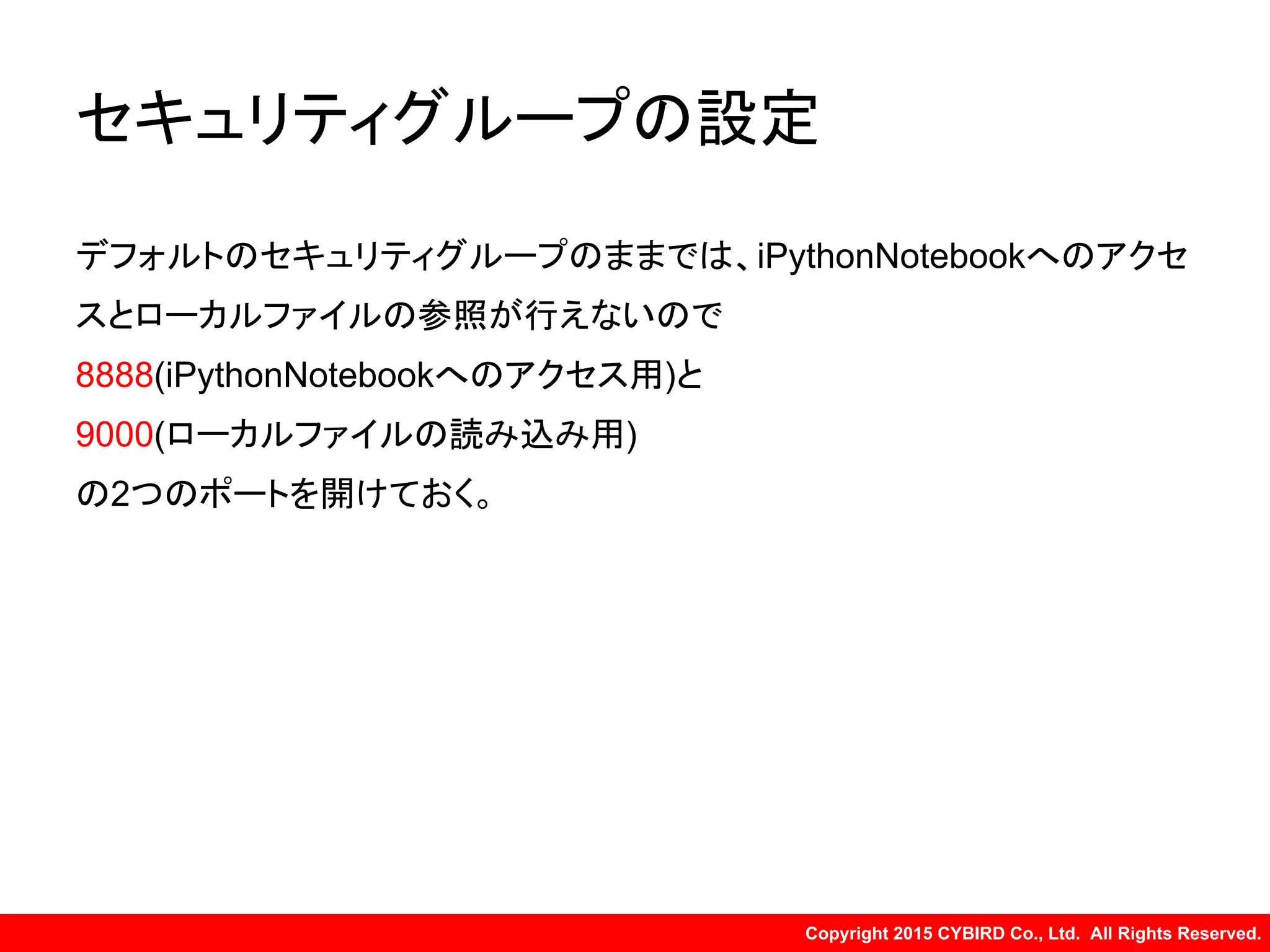 セキュリティグループの設定

デフォルトのセキュリティグループのままでは、iPythonNotebookへのアクセスとローカルファイルの参照が行えないので

8888(iPythonNotebookへのアクセス用)と

9000(ローカルファイルの読み込み用)

の2つのポートを開けておく。

Copyright 2015 CYBIRD Co., Ltd. All Rights Reserved.